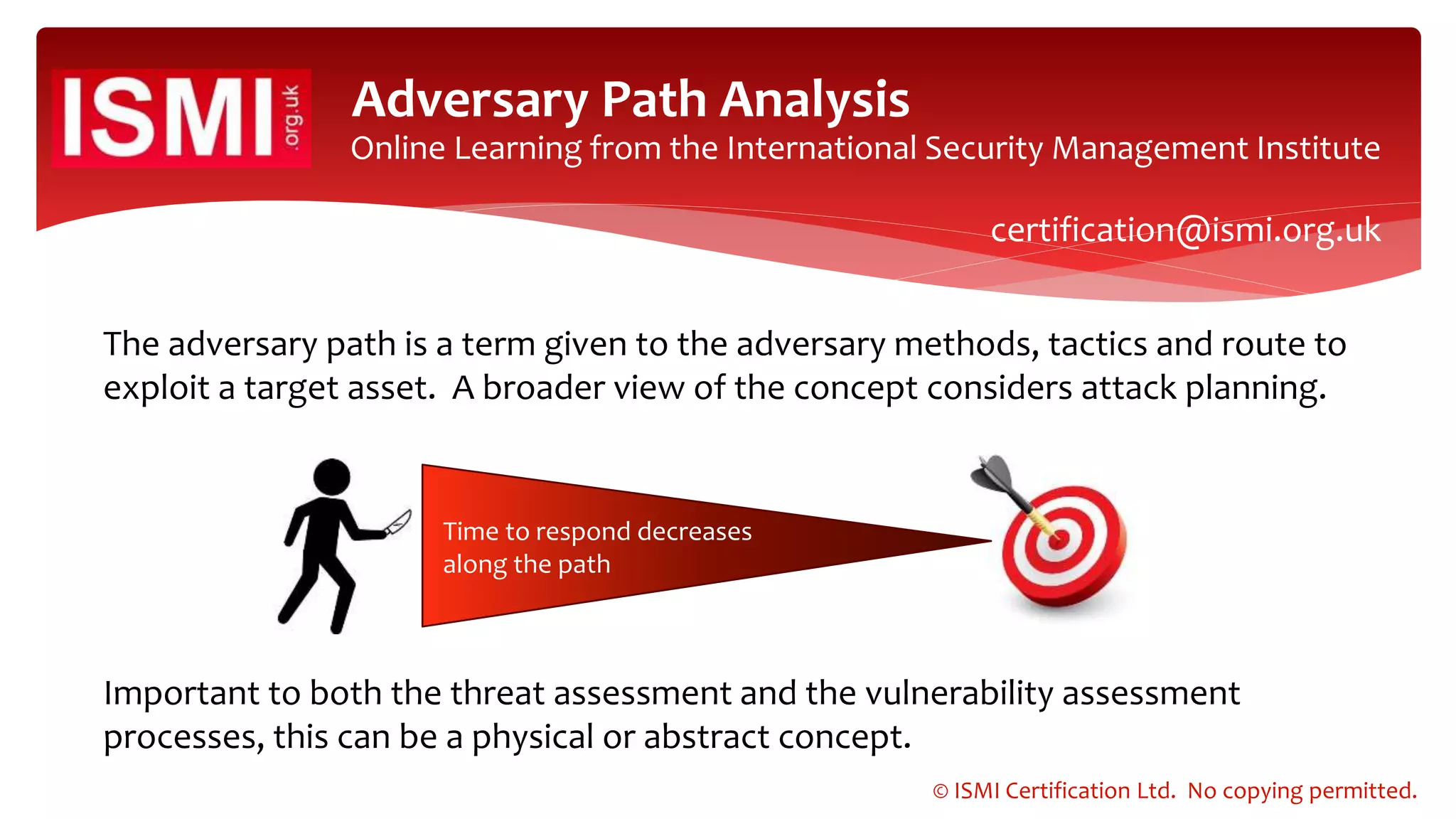 ISMI .org.uk

Adversary Path Analysis
Online Learning from the International Security Management Institute

certification@ismi.org.uk

The adversary path is a term given to the adversary methods, tactics and route to exploit a target asset. A broader view of the concept considers attack planning.

Time to respond decreases along the path

Important to both the threat assessment and the vulnerability assessment processes, this can be a physical or abstract concept.

© ISMI Certification Ltd. No copying permitted.